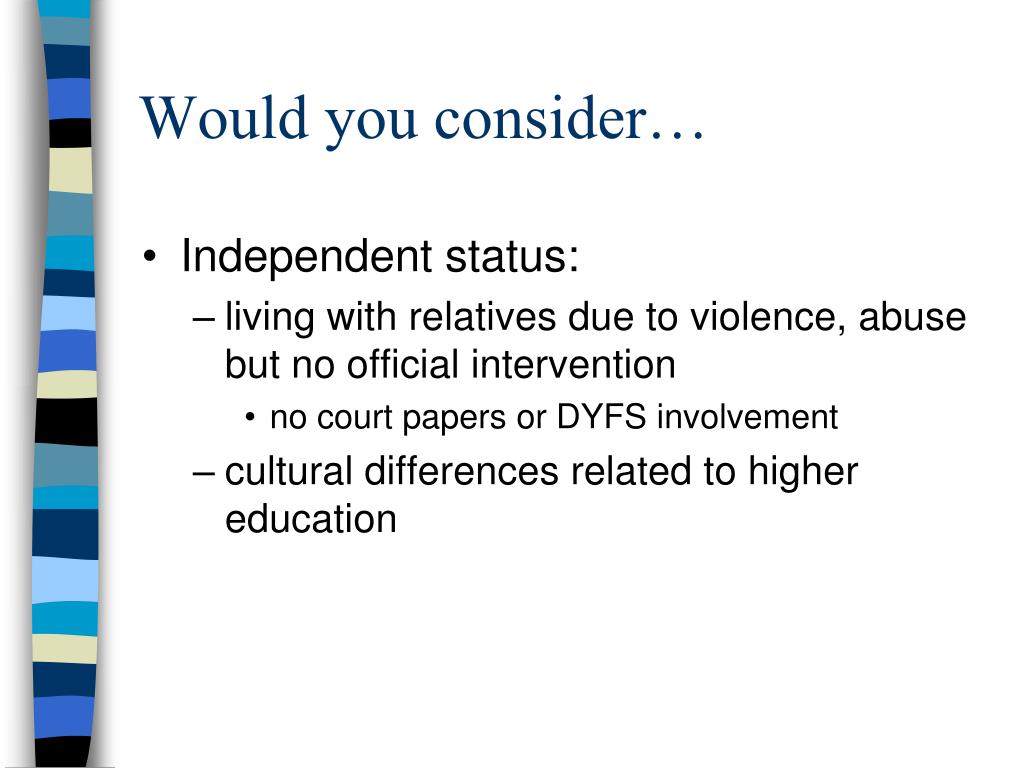 Would you consider…

• Independent status:
– living with relatives due to violence, abuse but no official intervention
• no court papers or DYFS involvement
– cultural differences related to higher education